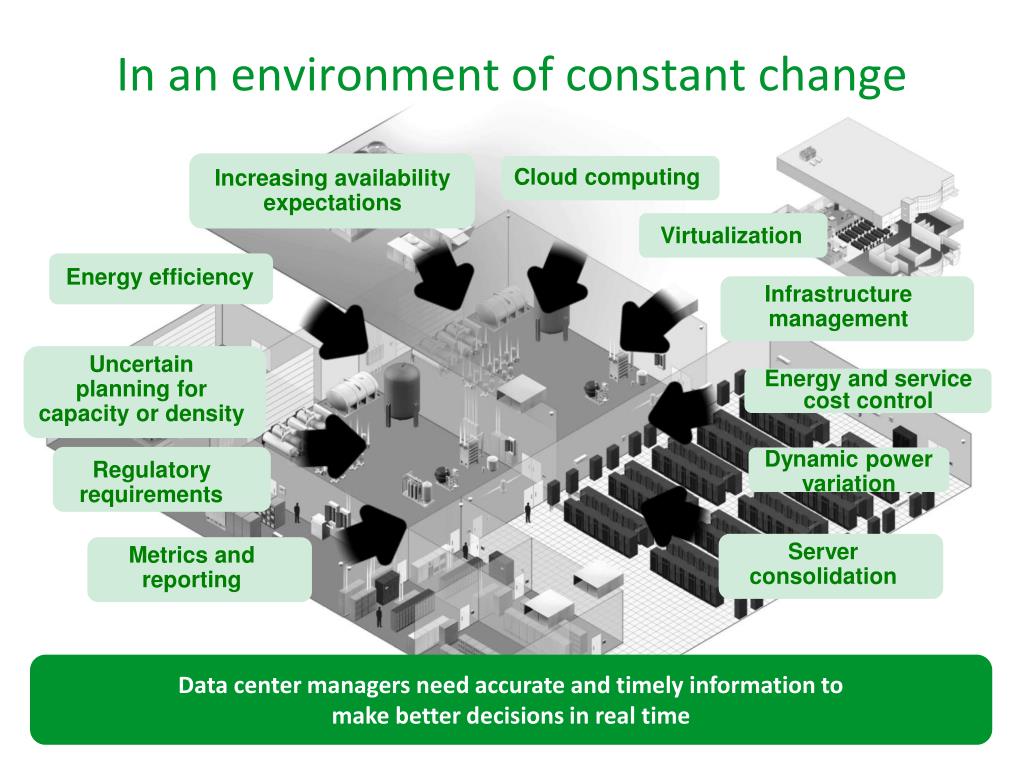 In an environment of constant change

Increasing availability expectations

Cloud computing

Virtualization

Energy efficiency

Infrastructure management

Uncertain planning for capacity or density

Energy and service cost control

Regulatory requirements

Dynamic power variation

Metrics and reporting

Server consolidation

Data center managers need accurate and timely information to make better decisions in real time